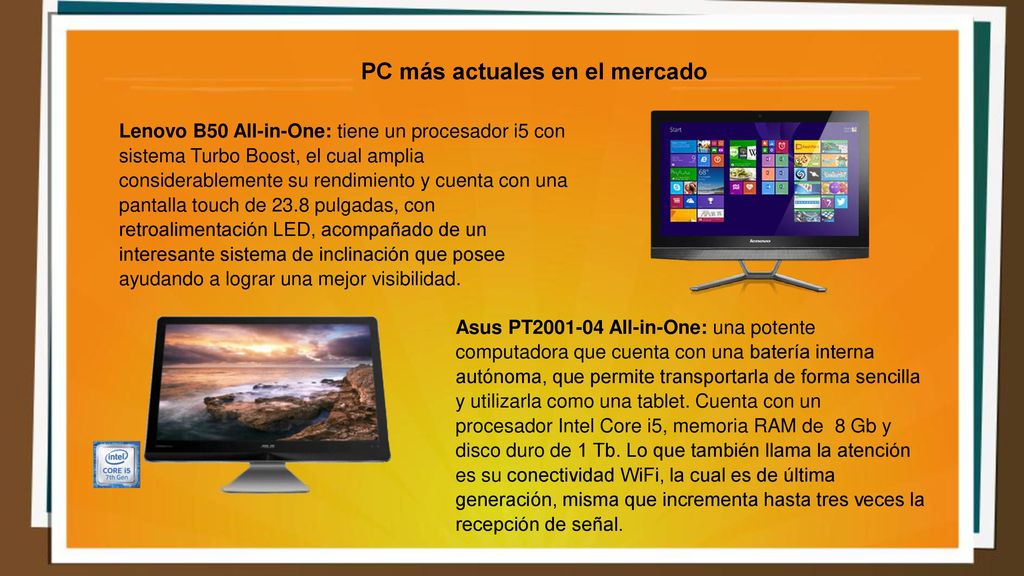 PC más actuales en el mercado

Lenovo B50 All-in-One: tiene un procesador i5 con sistema Turbo Boost, el cual amplia considerablemente su rendimiento y cuenta con una pantalla touch de 23.8 pulgadas, con retroalimentación LED, acompañado de un interesante sistema de inclinación que posee ayudando a lograr una mejor visibilidad.

Start

lenovo

Asus PT2001-04 All-in-One: una potente computadora que cuenta con una batería interna autónoma, que permite transportarla de forma sencilla y utilizarla como una tablet. Cuenta con un procesador Intel Core i5, memoria RAM de 8 Gb y disco duro de 1 Tb. Lo que también llama la atención es su conectividad WiFi, la cual es de última generación, misma que incrementa hasta tres veces la recepción de señal.

intel
CORE i5
7th Gen

ASUS